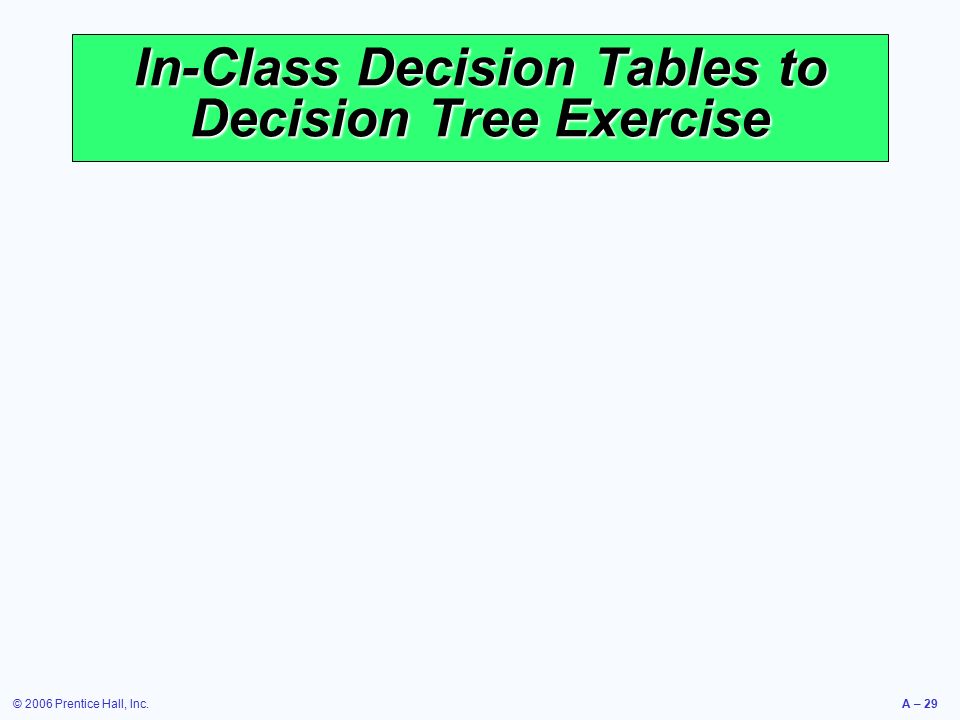 In-Class Decision Tables to Decision Tree Exercise

© 2006 Prentice Hall, Inc.

A – 29